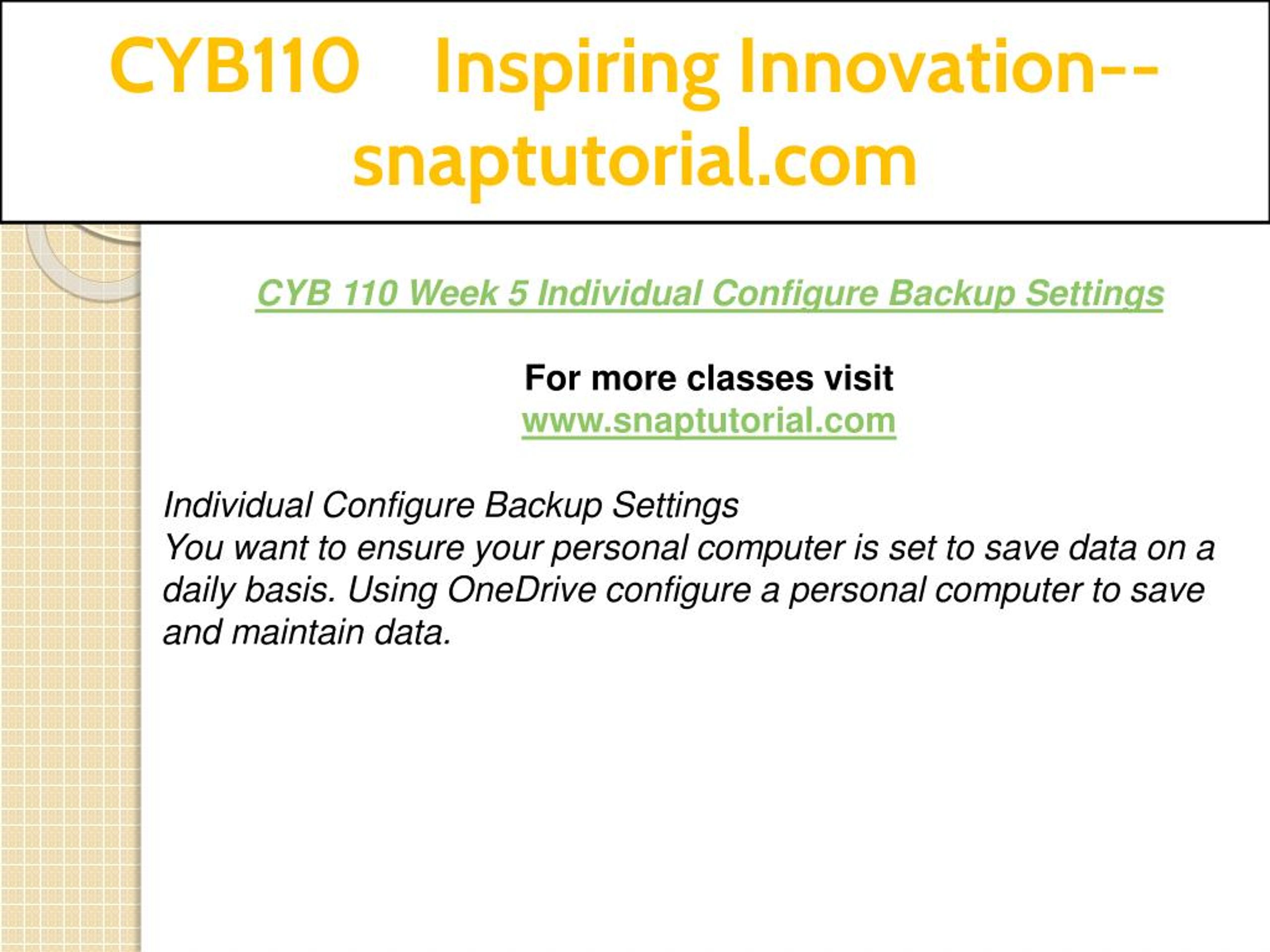 CYB110 Inspiring Innovation--snaptutorial.com

CYB 110 Week 5 Individual Configure Backup Settings

For more classes visit
www.snaptutorial.com

Individual Configure Backup Settings
You want to ensure your personal computer is set to save data on a daily basis. Using OneDrive configure a personal computer to save and maintain data.